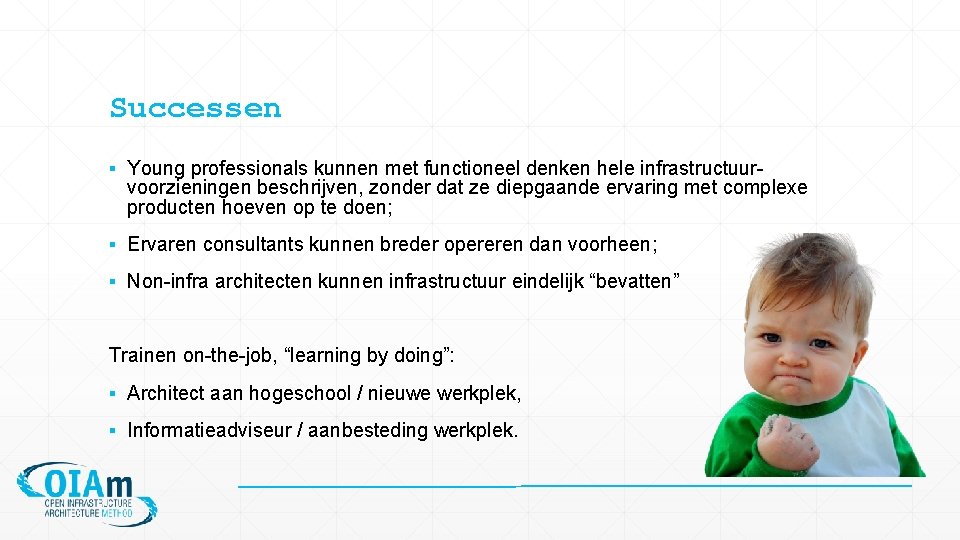 Successen

▪ Young professionals kunnen met functioneel denken hele infrastructuurvoorzieningen beschrijven, zonder dat ze diepgaande ervaring met complexe producten hoeven op te doen;

▪ Ervaren consultants kunnen breder opereren dan voorheen;

▪ Non-infra architecten kunnen infrastructuur eindelijk “bevatten”

Trainen on-the-job, “learning by doing”:

▪ Architect aan hogeschool / nieuwe werkplek,

▪ Informatieadviseur / aanbesteding werkplek.

OIAm
OPEN INFRASTRUCTURE ARCHITECTURE METHOD